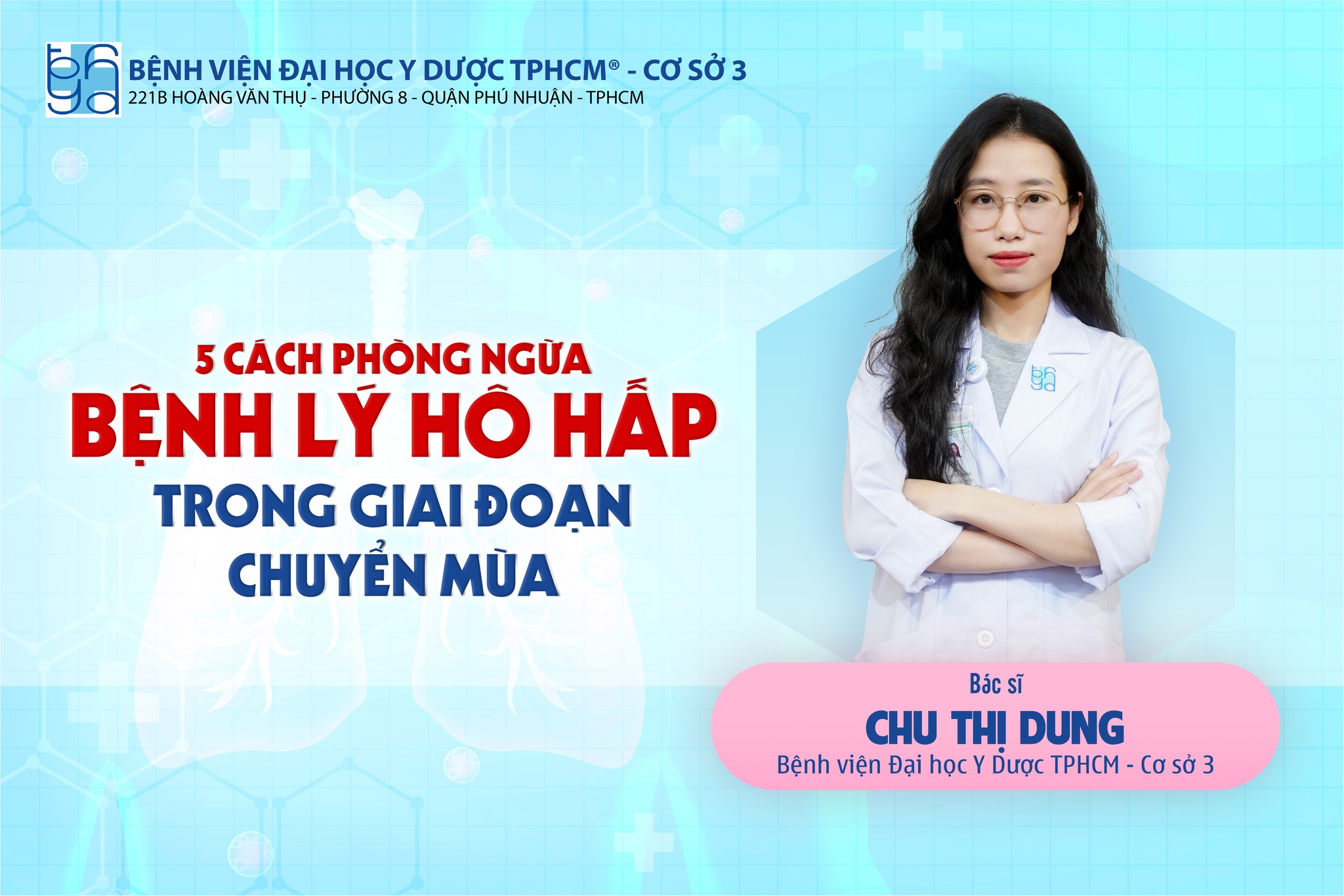 BỆNH VIỆN ĐẠI HỌC Y DƯỢC TPHCM® - CƠ SỞ 3
221B HOÀNG VĂN THỤ - PHƯỜNG 8 - QUẬN PHÚ NHUẬN - TPHCM

5 CÁCH PHÒNG NGỪA
BỆNH LÝ HÔ HẤP
TRONG GIAI ĐOẠN
CHUYỂN MÙA

Bác sĩ
CHU THỊ DUNG
Bệnh viện Đại học Y Dược TPHCM - Cơ sở 3